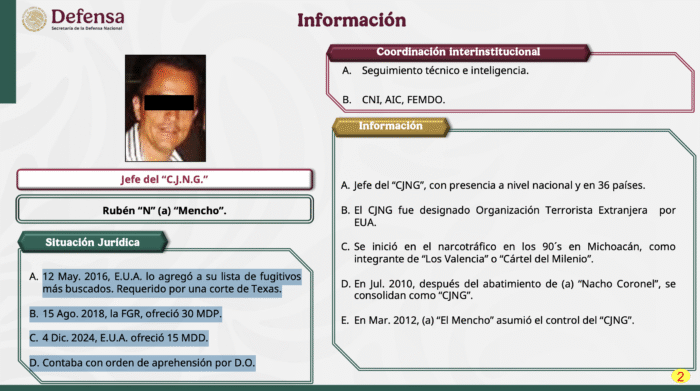 Defensa
Secretaría de la Defensa Nacional

Información

Jefe del "C.J.N.G."

Rubén "N" (a) "Mencho".

Situación Jurídica

A. 12 May. 2016, E.U.A. lo agregó a su lista de fugitivos más buscados. Requerido por una corte de Texas.

B. 15 Ago. 2018, la FGR, ofreció 30 MDP.

C. 4 Dic. 2024, E.U.A. ofreció 15 MDD.

D. Contaba con orden de aprehensión por D.O.

Coordinación interinstitucional

A. Seguimiento técnico e inteligencia.

B. CNI, AIC, FEMDO.

Información

A. Jefe del "CJNG", con presencia a nivel nacional y en 36 países.

B. El CJNG fue designado Organización Terrorista Extranjera por EUA.

C. Se inició en el narcotráfico en los 90´s en Michoacán, como integrante de "Los Valencia" o "Cártel del Milenio".

D. En Jul. 2010, después del abatimiento de (a) "Nacho Coronel", se consolidan como "CJNG".

E. En Mar. 2012, (a) "El Mencho" asumió el control del "CJNG".

2